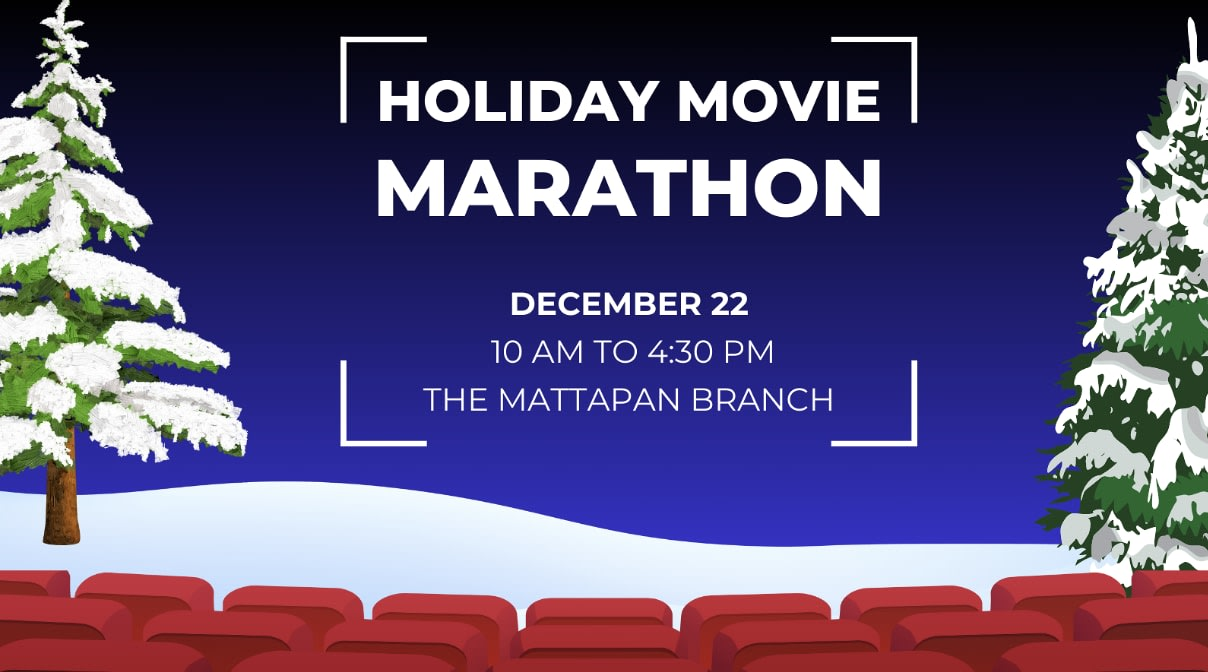 HOLIDAY MOVIE
MARATHON

DECEMBER 22
10 AM TO 4:30 PM
THE MATTAPAN BRANCH